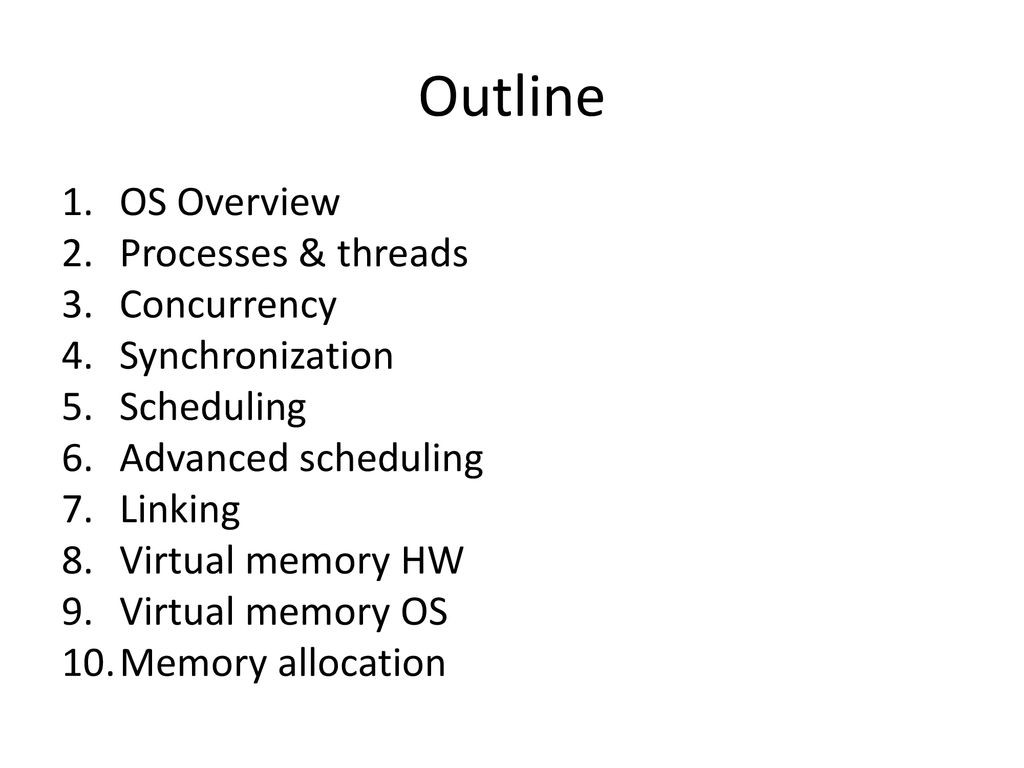 Outline

1. OS Overview
2. Processes & threads
3. Concurrency
4. Synchronization
5. Scheduling
6. Advanced scheduling
7. Linking
8. Virtual memory HW
9. Virtual memory OS
10. Memory allocation